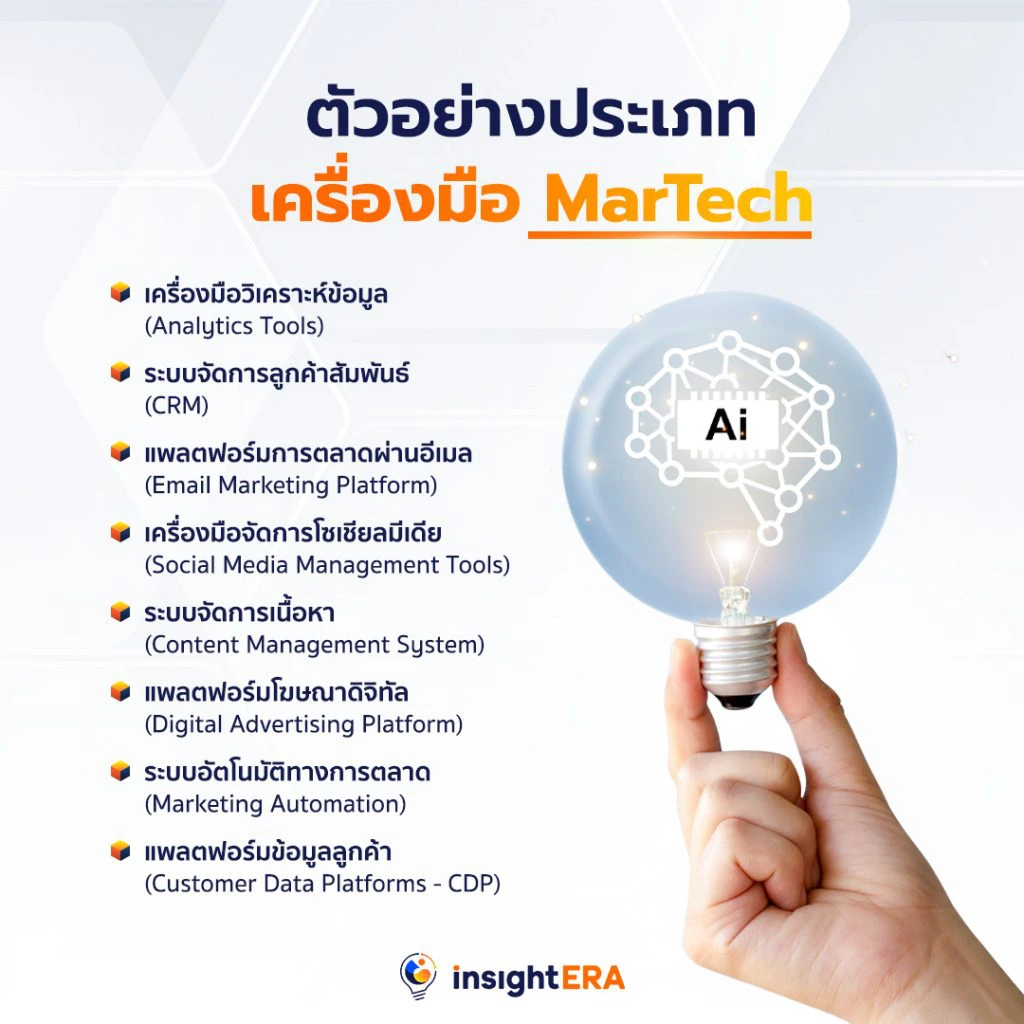 ตัวอย่างประเภท
เครื่องมือ MarTech

เครื่องมือวิเคราะห์ข้อมูล
(Analytics Tools)

ระบบจัดการลูกค้าสัมพันธ์
(CRM)

แพลตฟอร์มการตลาดผ่านอีเมล
(Email Marketing Platform)

เครื่องมือจัดการโซเชียลมีเดีย
(Social Media Management Tools)

ระบบจัดการเนื้อหา
(Content Management System)

แพลตฟอร์มโฆษณาดิจิทัล
(Digital Advertising Platform)

ระบบอัตโนมัติทางการตลาด
(Marketing Automation)

แพลตฟอร์มข้อมูลลูกค้า
(Customer Data Platforms - CDP)

Ai

insightERA